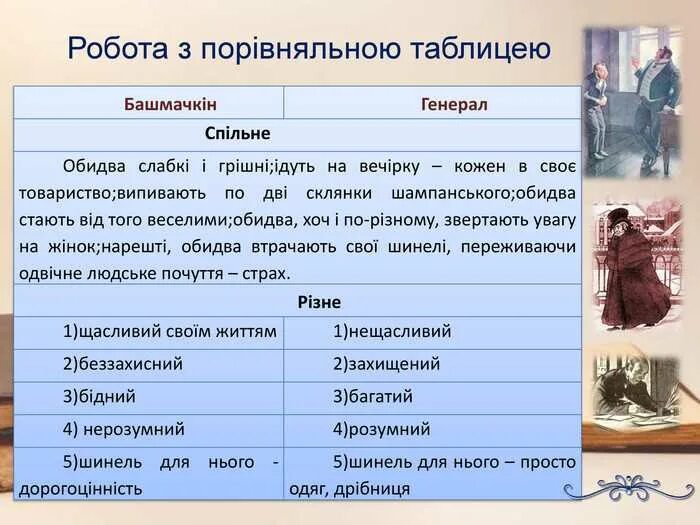 Робота з порівняльною таблицею

| Башмачкін | Генерал |
|---|---|
| Спільне | |
| Обидва слабкі і грішні;ідуть на вечірку – кожен в своє товариство;випивають по дві склянки шампанського;обидва стають від того веселими;обидва, хоч і по-різному, звертають увагу на жінок;нарешті, обидва втрачають свої шинелі, переживаючи одвічне людське почуття – страх. | |
| Різне | |
| 1)щасливий своїм життям | 1)нещасливий |
| 2)беззахисний | 2)захищений |
| 3)бідний | 3)багатий |
| 4) нерозумний | 4)розумний |
| 5)шинель для нього - дорогоцінність | 5)шинель для нього – просто одяг, дрібниця |